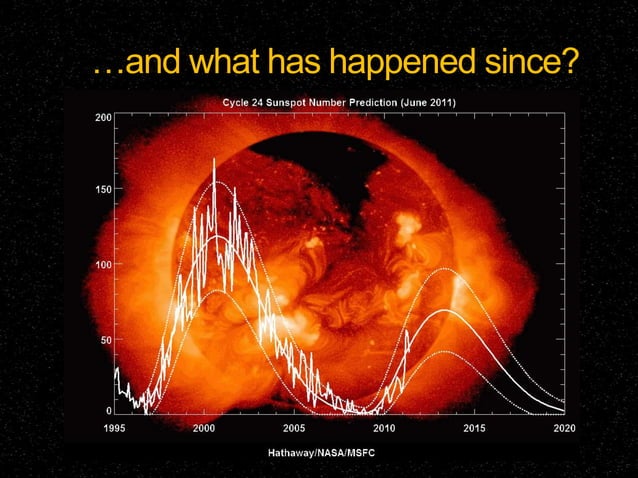 …and what has happened since?

Cycle 24 Sunspot Number Prediction (June 2011)

200
150
100
50
0

1995
2000
2005
2010
2015
2020

Hathaway/NASA/MSFC